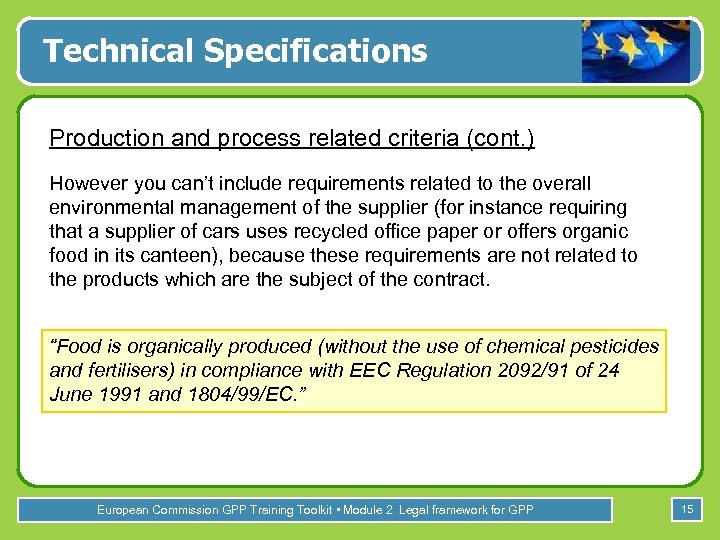 Technical Specifications

Production and process related criteria (cont.)

However you can't include requirements related to the overall environmental management of the supplier (for instance requiring that a supplier of cars uses recycled office paper or offers organic food in its canteen), because these requirements are not related to the products which are the subject of the contract.

"Food is organically produced (without the use of chemical pesticides and fertilisers) in compliance with EEC Regulation 2092/91 of 24 June 1991 and 1804/99/EC."

European Commission GPP Training Toolkit • Module 2: Legal framework for GPP

15